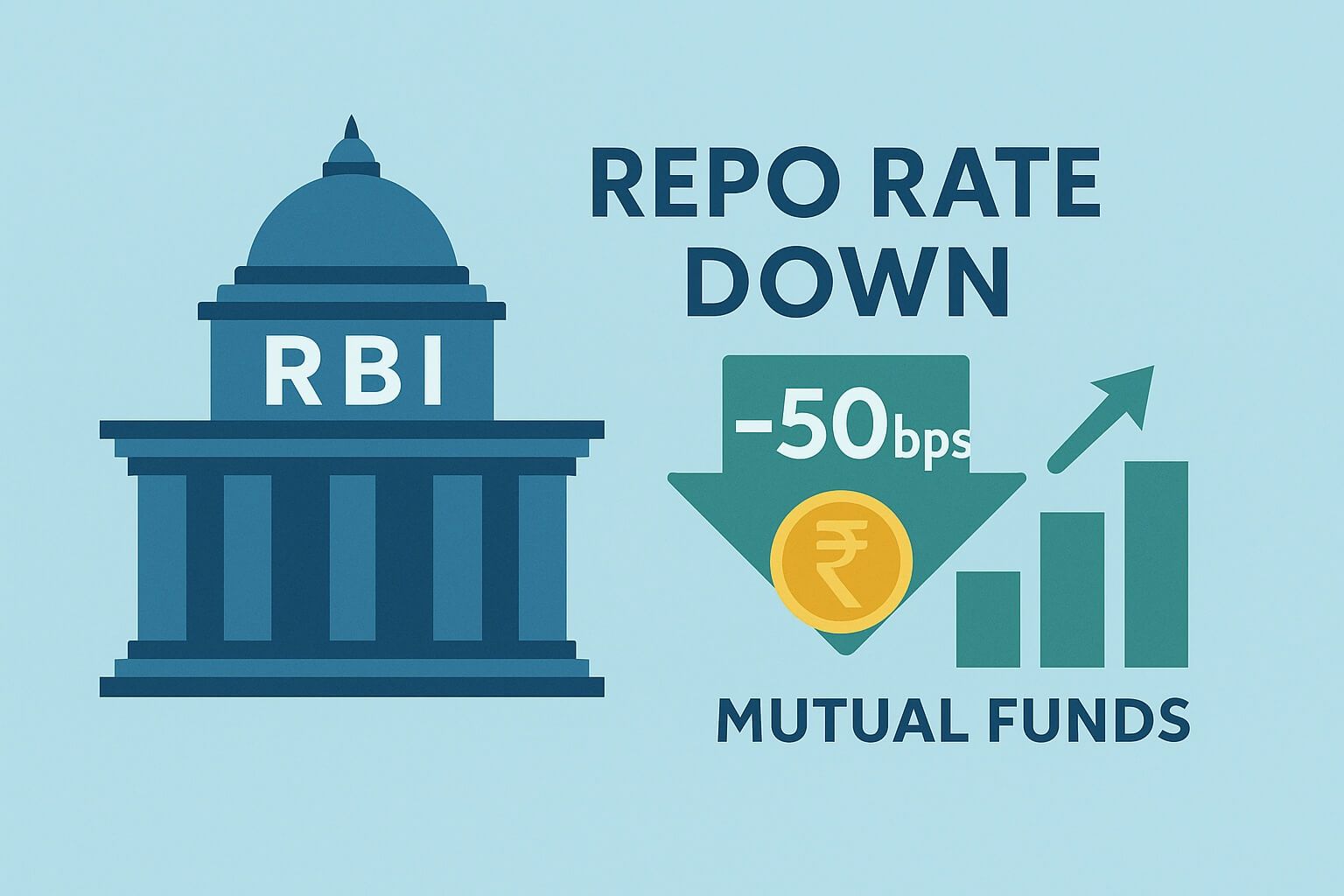 RBI

REPO RATE DOWN

-50bps

₹

MUTUAL FUNDS